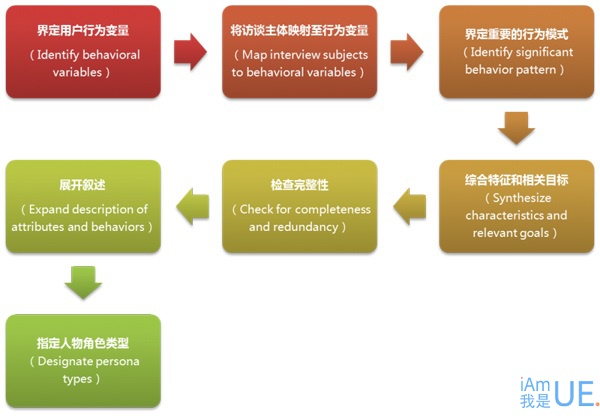 界定用户行为变量
（Identify behavioral variables）

将访谈主体映射至行为变量
（Map interview subjects to behavioral variables）

界定重要的行为模式
（Identify significant behavior pattern）

综合特征和相关目标
（Synthesize characteristics and relevant goals）

检查完整性
（Check for completeness and redundancy）

展开叙述
（Expand description of attributes and behaviors）

指定人物角色类型
（Designate persona types）

iAm 我是 UE.